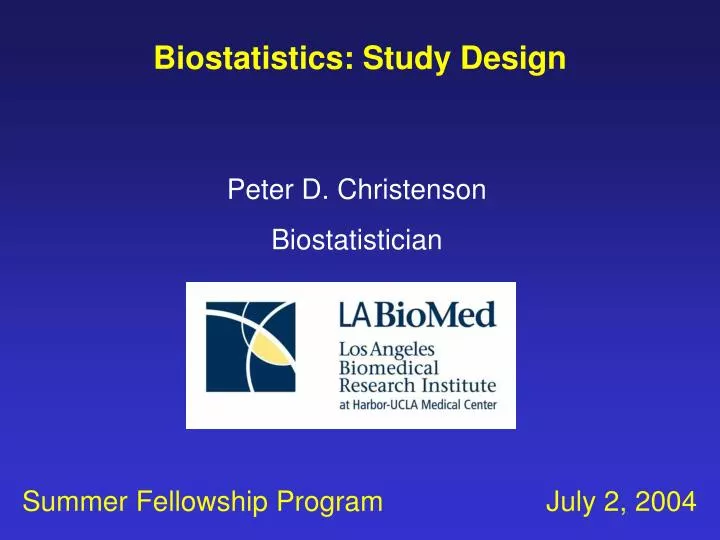 Biostatistics: Study Design

Peter D. Christenson

Biostatistician

LABioMed

Los Angeles
Biomedical
Research Institute
at Harbor-UCLA Medical Center

Summer Fellowship Program

July 2, 2004